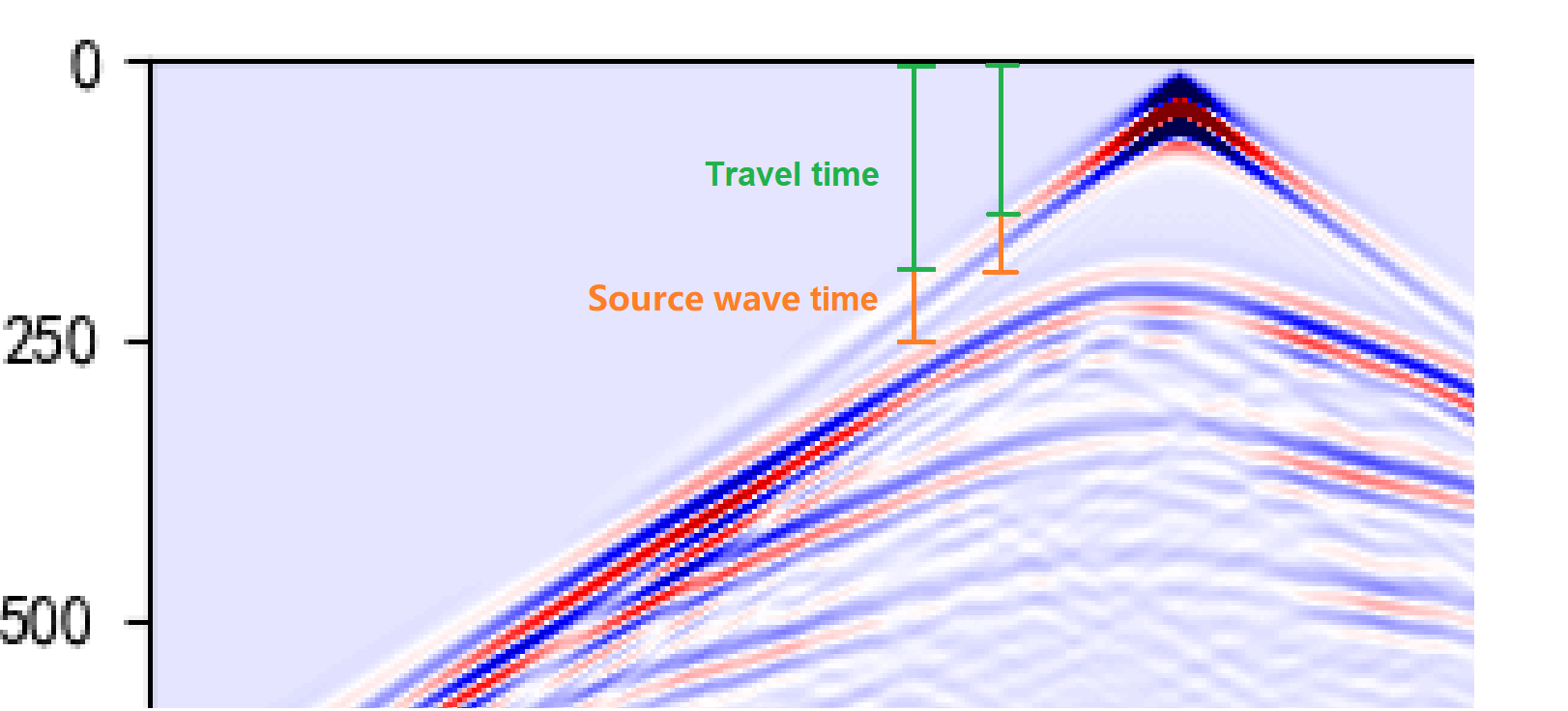 0
250
500
Travel time
Source wave time